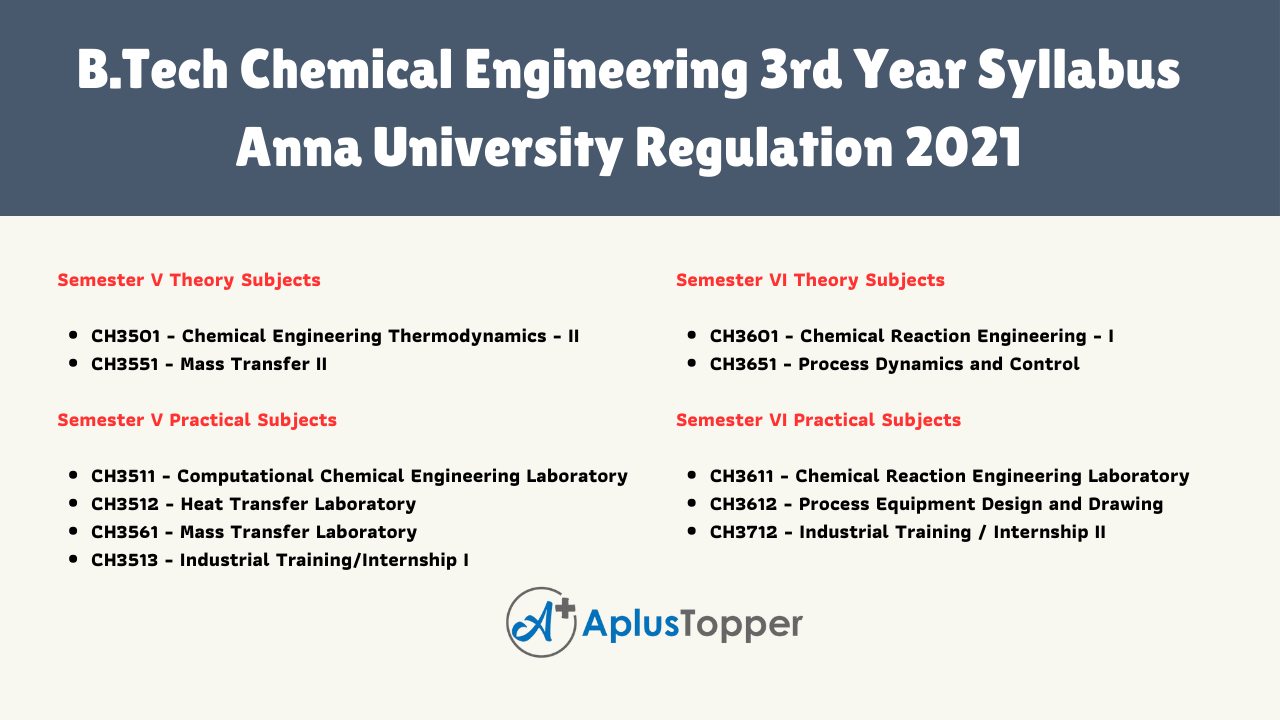 B.Tech Chemical Engineering 3rd Year Syllabus Anna University Regulation 2021

Semester V Theory Subjects

- CH3501 - Chemical Engineering Thermodynamics - II
- CH3551 - Mass Transfer II

Semester V Practical Subjects

- CH3511 - Computational Chemical Engineering Laboratory
- CH3512 - Heat Transfer Laboratory
- CH3561 - Mass Transfer Laboratory
- CH3513 - Industrial Training/Internship I

Semester VI Theory Subjects

- CH3601 - Chemical Reaction Engineering - I
- CH3651 - Process Dynamics and Control

Semester VI Practical Subjects

- CH3611 - Chemical Reaction Engineering Laboratory
- CH3612 - Process Equipment Design and Drawing
- CH3712 - Industrial Training / Internship II

A+ AplusTopper